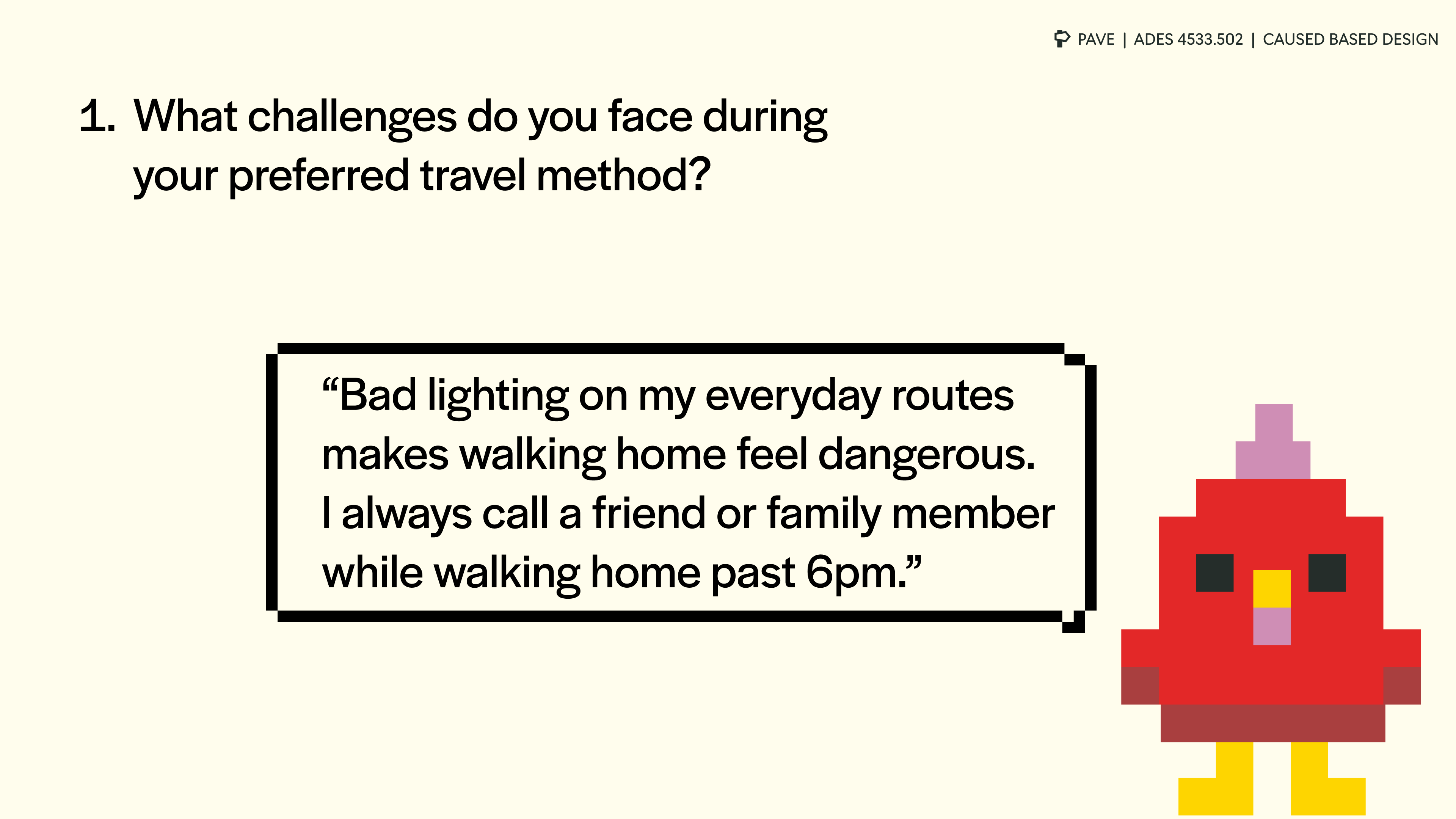 PAVE | ADES 4533.502 | CAUSED BASED DESIGN

1. What challenges do you face during your preferred travel method?

“Bad lighting on my everyday routes makes walking home feel dangerous. I always call a friend or family member while walking home past 6pm.”